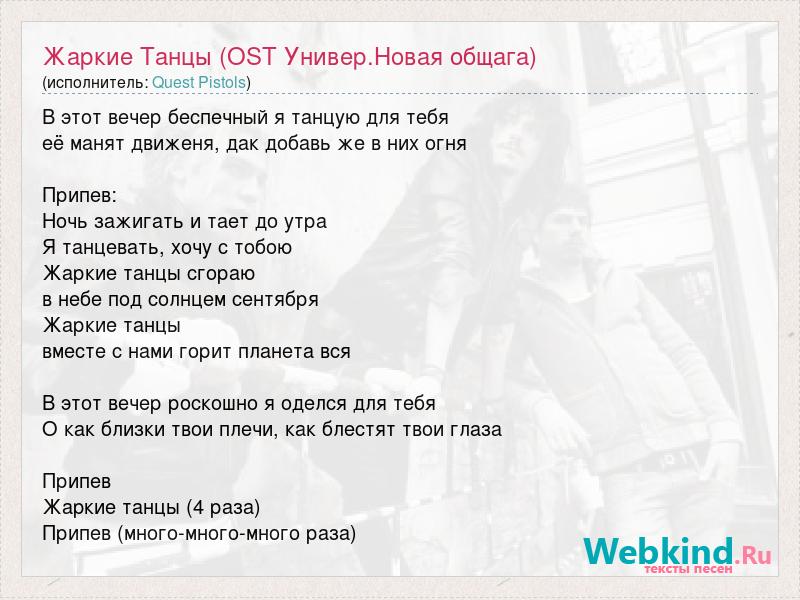 Жаркие Танцы (OST Универ.Новая общага)
(исполнитель: Quest Pistols)

В этот вечер беспечный я танцую для тебя
её манят движеня, дак добавь же в них огня

Припев:
Ночь зажигать и тает до утра
Я танцевать, хочу с тобою
Жаркие танцы сгораю
в небе под солнцем сентября
Жаркие танцы
вместе с нами горит планета вся

В этот вечер роскошно я оделся для тебя
О как близки твои плечи, как блестят твои глаза

Припев
Жаркие танцы (4 раза)
Припев (много-много-много раза)

Webkind.Ru
тексты песен